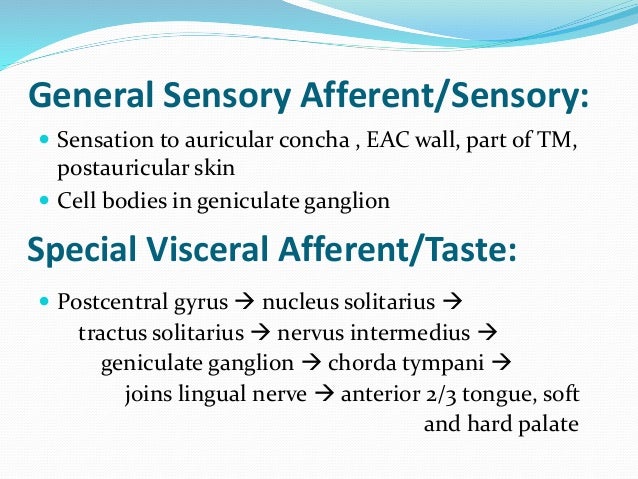 General Sensory Afferent/Sensory:

- Sensation to auricular concha , EAC wall, part of TM, postauricular skin
- Cell bodies in geniculate ganglion

Special Visceral Afferent/Taste:

- Postcentral gyrus → nucleus solitarius → tractus solitarius → nervus intermedius → geniculate ganglion → chorda tympani → joins lingual nerve → anterior 2/3 tongue, soft and hard palate